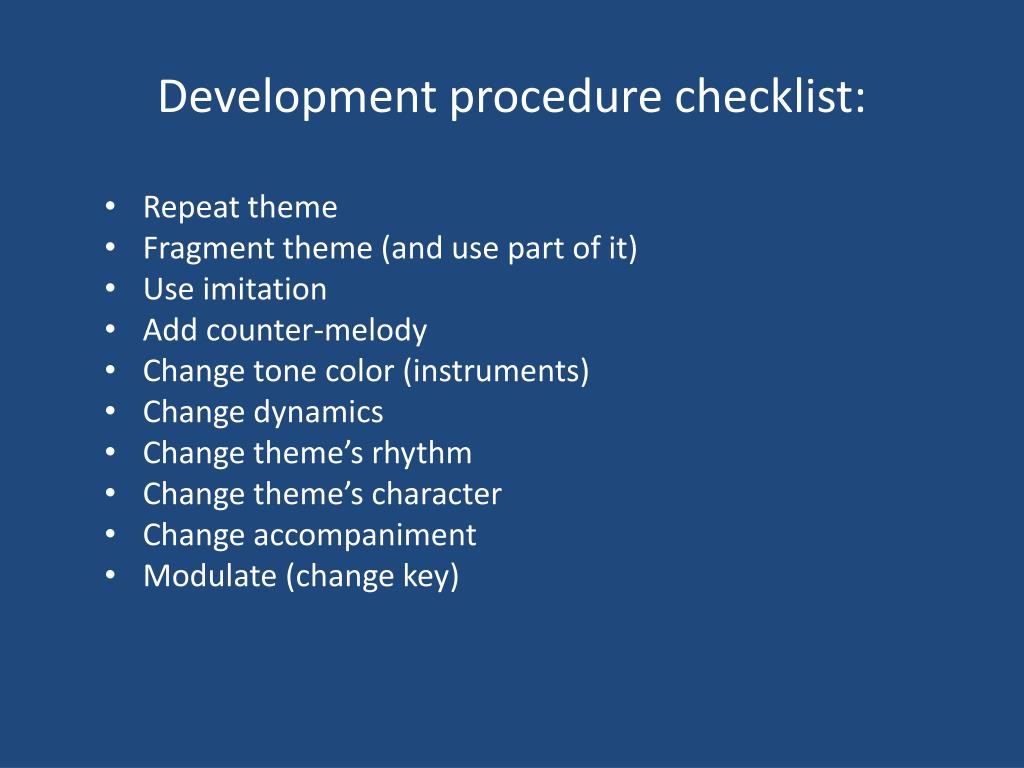 Development procedure checklist:

• Repeat theme
• Fragment theme (and use part of it)
• Use imitation
• Add counter-melody
• Change tone color (instruments)
• Change dynamics
• Change theme’s rhythm
• Change theme’s character
• Change accompaniment
• Modulate (change key)